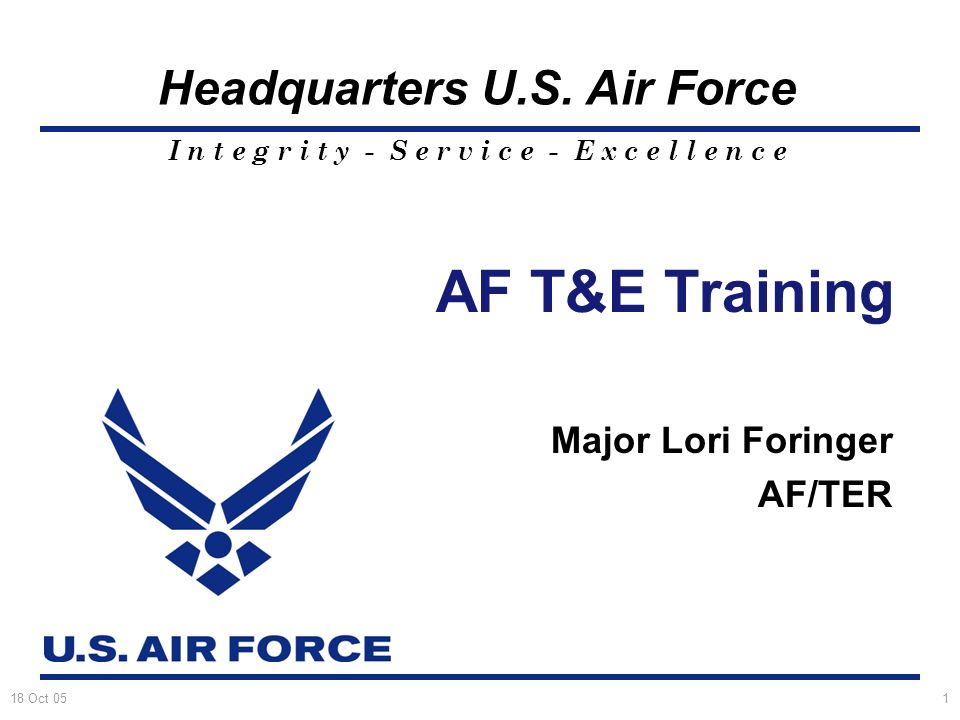 Headquarters U.S. Air Force

Integrity - Service - Excellence

AF T&E Training

Major Lori Foringer
AF/TER

U.S. AIR FORCE

18 Oct 05

1